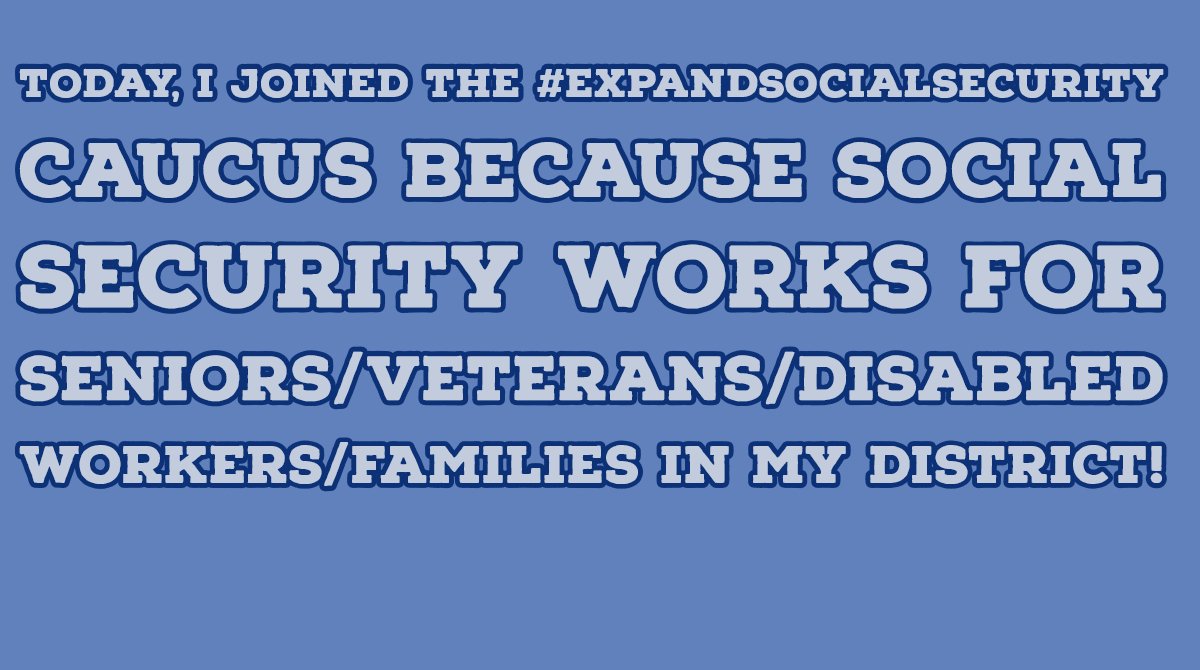 TODAY, I JOINED THE #EXPANDSOCIALSECURITY CAUCUS BECAUSE SOCIAL SECURITY WORKS FOR SENIORS/VETERANS/DISABLED WORKERS/FAMILIES IN MY DISTRICT!